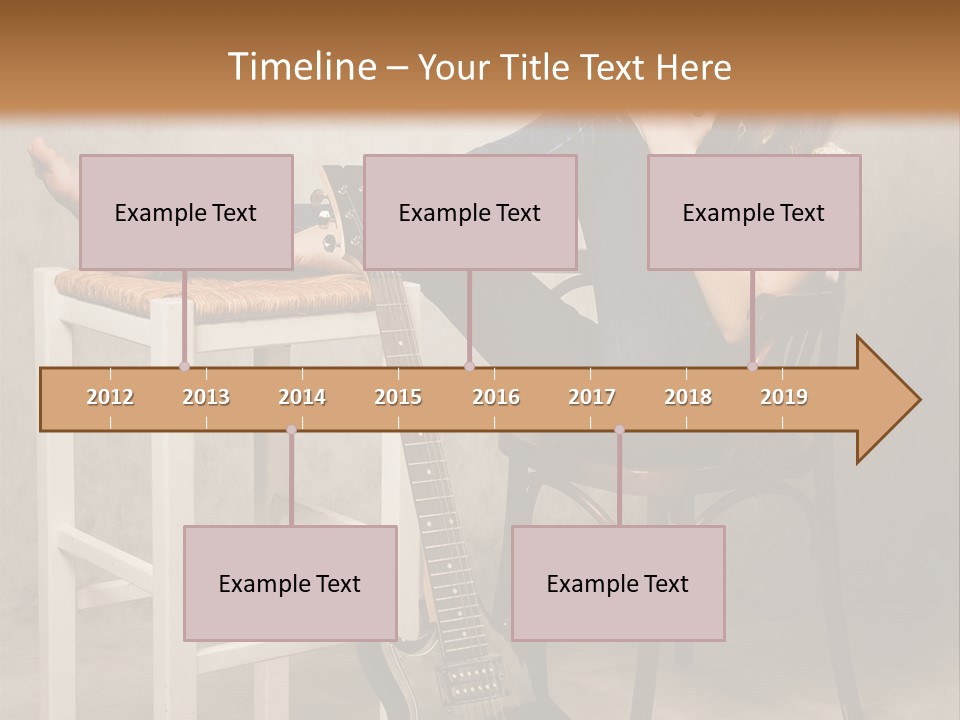 Timeline – Your Title Text Here

Example Text

Example Text

Example Text

2012 2013 2014 2015 2016 2017 2018 2019

Example Text

Example Text